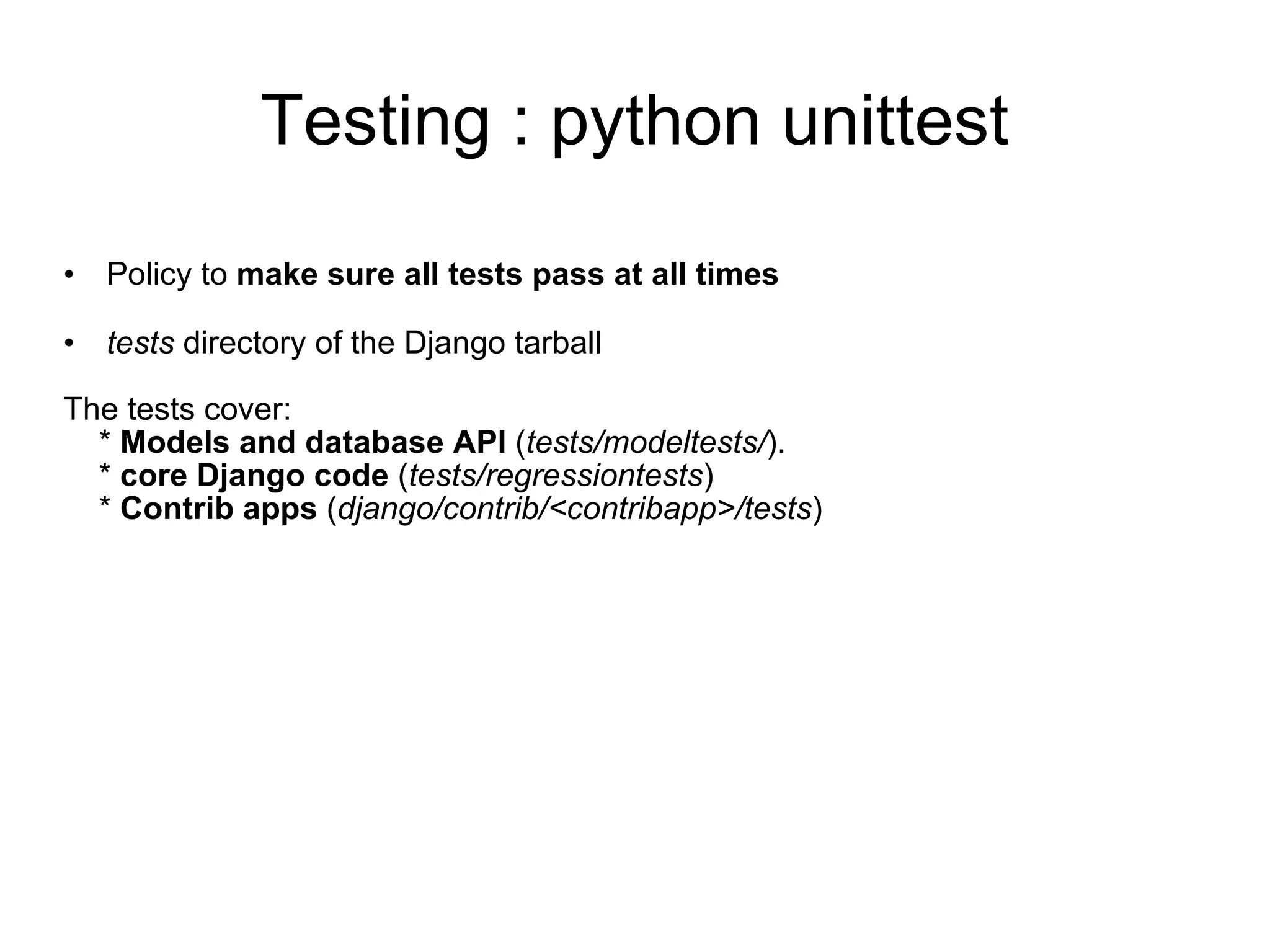 Testing : python unittest

• Policy to make sure all tests pass at all times

• tests directory of the Django tarball

The tests cover:
* Models and database API (tests/modeltests/).
* core Django code (tests/regressiontests)
* Contrib apps (django/contrib/<contribapp>/tests)